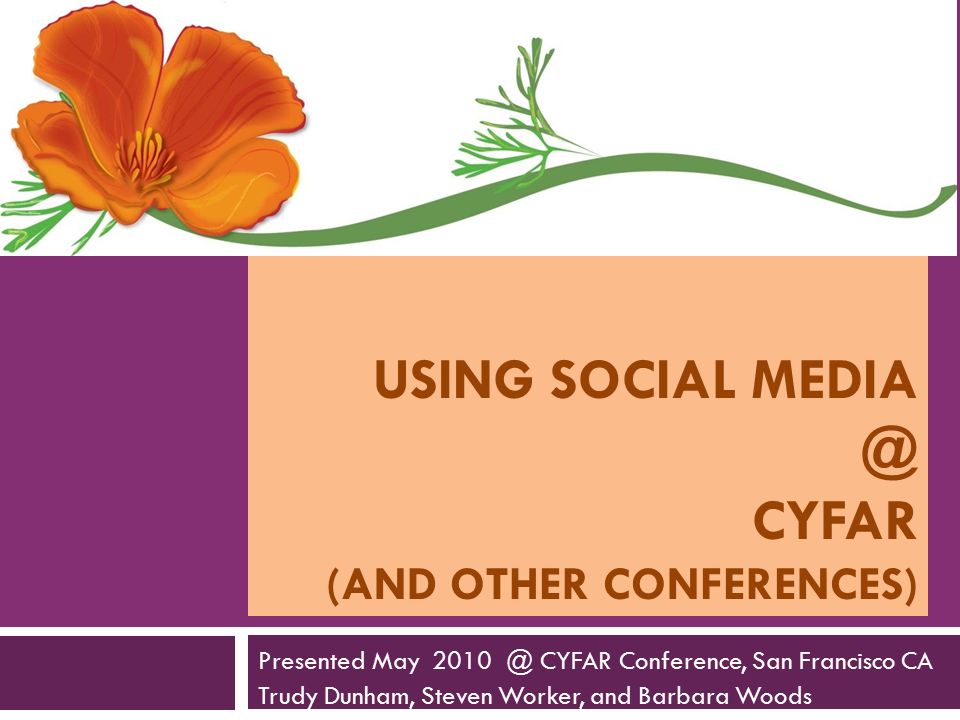 USING SOCIAL MEDIA
@
CYFAR
(AND OTHER CONFERENCES)

Presented May 2010 @ CYFAR Conference, San Francisco CA
Trudy Dunham, Steven Worker, and Barbara Woods